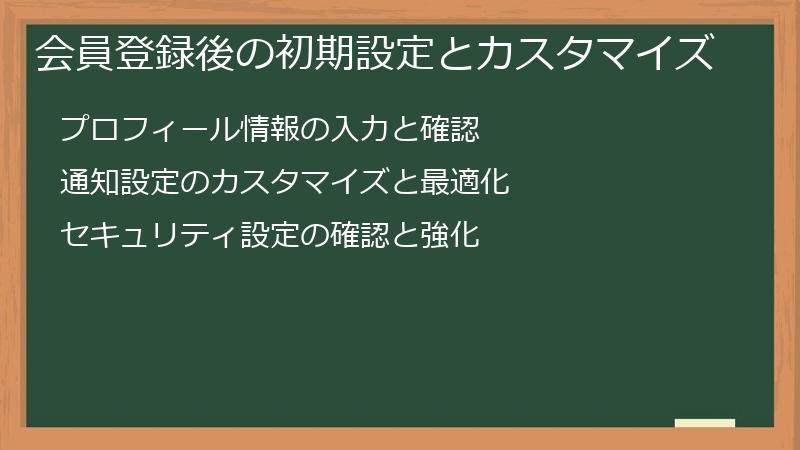 会員登録後の初期設定とカスタマイズ

プロフィール情報の入力と確認

通知設定のカスタマイズと最適化

セキュリティ設定の確認と強化